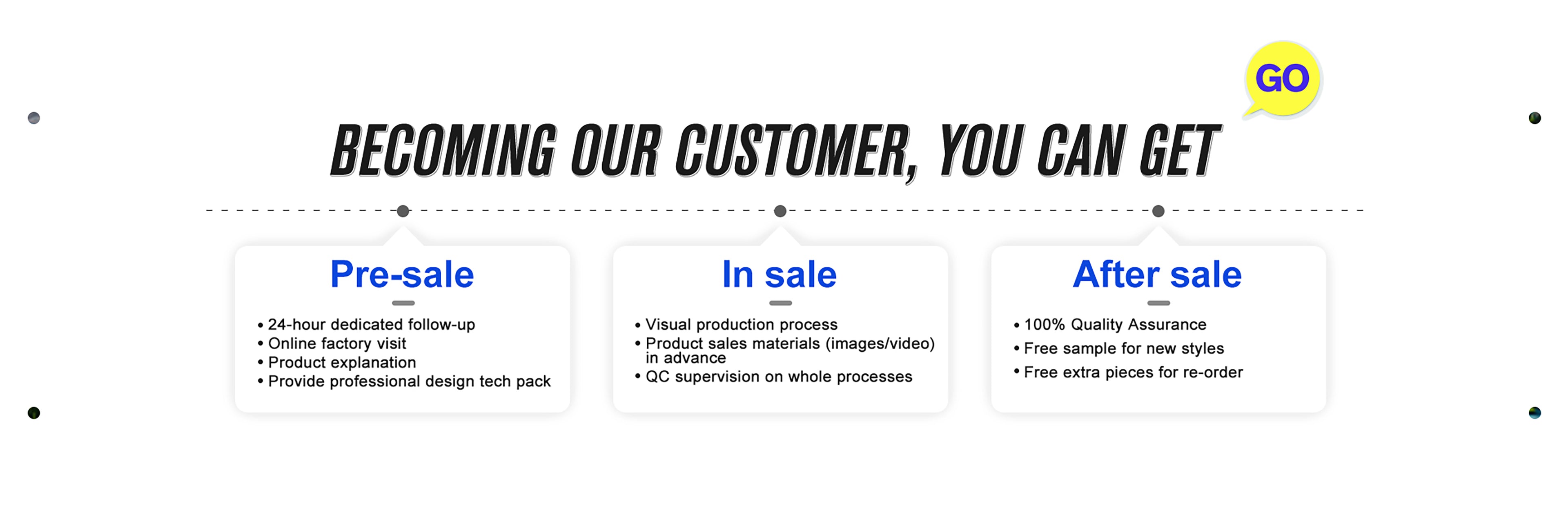 GO

BECOMING OUR CUSTOMER, YOU CAN GET

Pre-sale

• 24-hour dedicated follow-up
• Online factory visit
• Product explanation
• Provide professional design tech pack

In sale

• Visual production process
• Product sales materials (images/video) in advance
• QC supervision on whole processes

After sale

• 100% Quality Assurance
• Free sample for new styles
• Free extra pieces for re-order